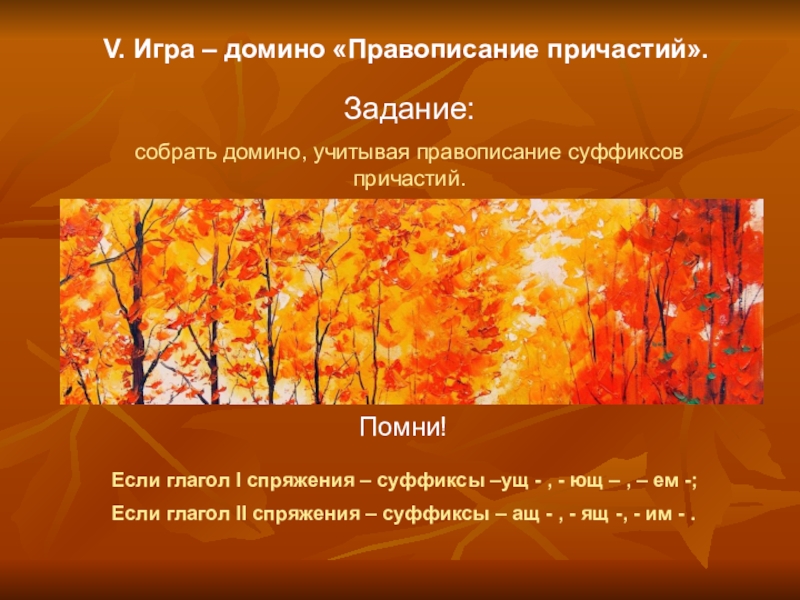 V. Игра – домино «Правописание причастий».

Задание:

собрать домино, учитывая правописание суффиксов причастий.

Помни!

Если глагол I спряжения – суффиксы –ущ - , - ющ – , – ем -;

Если глагол II спряжения – суффиксы – ащ - , - ящ -, - им - .